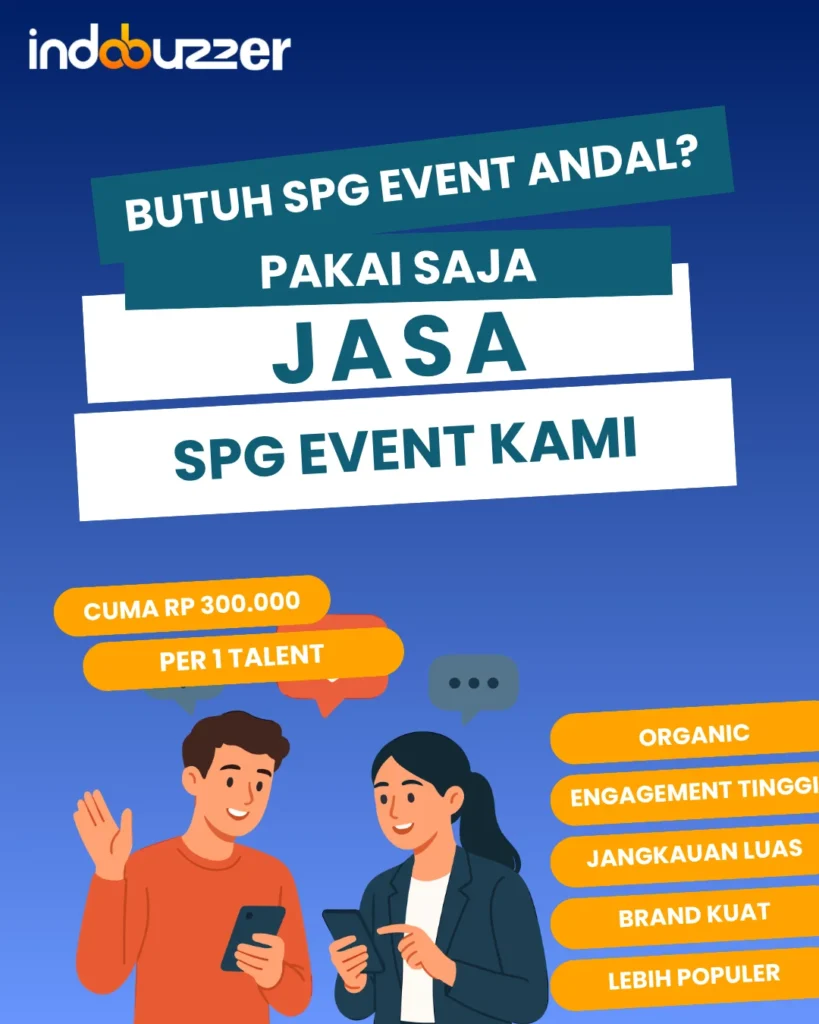 indobuzzer

BUTUH SPG EVENT ANDAL?
PAKAI SAJA
JASA
SPG EVENT KAMI

CUMA RP 300.000
PER 1 TALENT

ORGANIC
ENGAGEMENT TINGGI
JANGKAUAN LUAS
BRAND KUAT
LEBIH POPULER